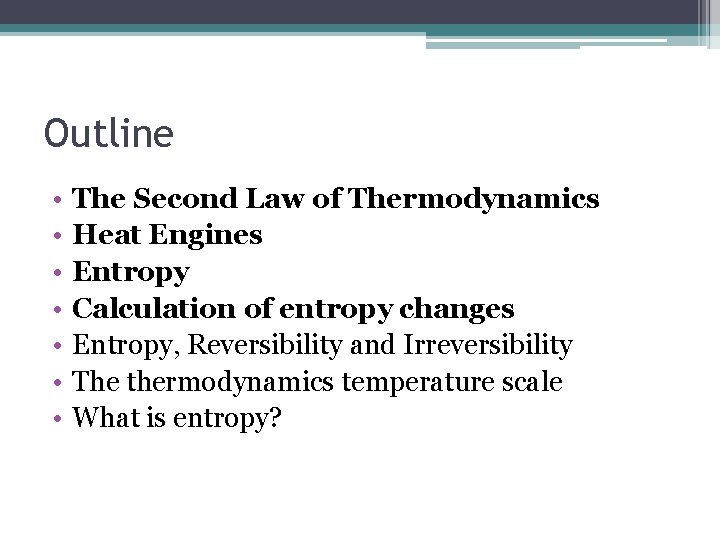 Outline

• The Second Law of Thermodynamics
• Heat Engines
• Entropy
• Calculation of entropy changes
• Entropy, Reversibility and Irreversibility
• The thermodynamics temperature scale
• What is entropy?